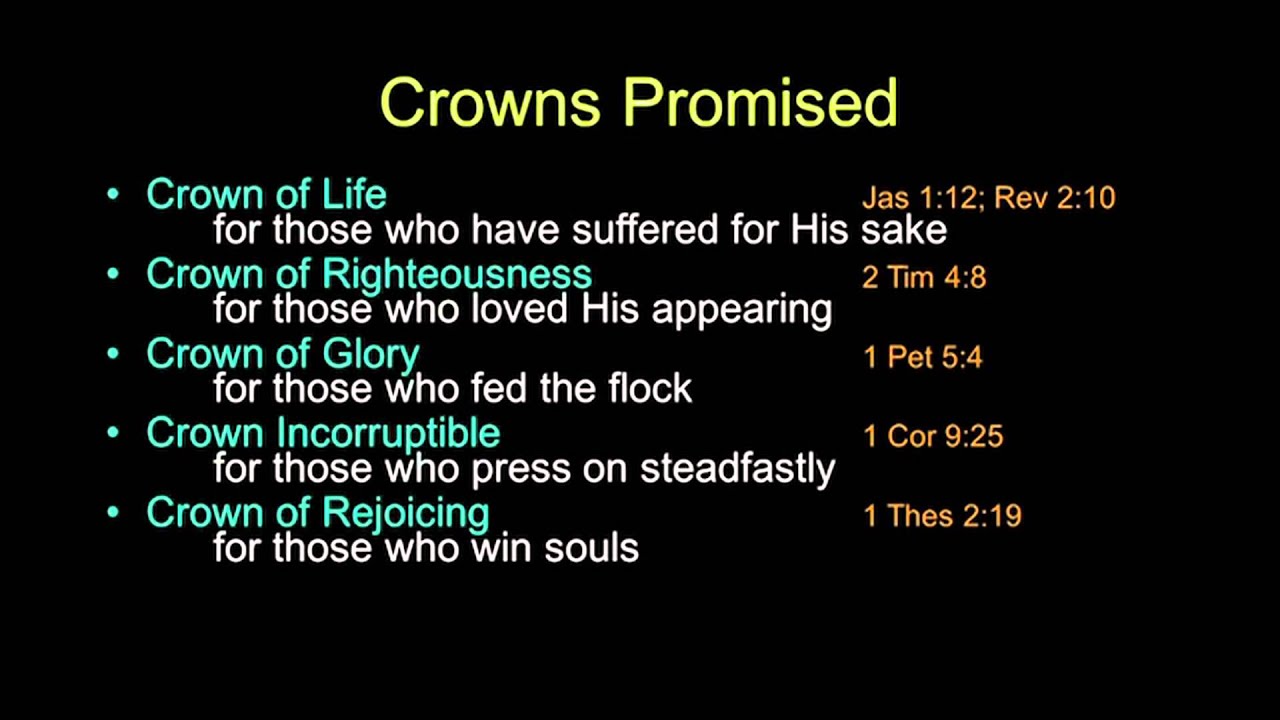 Crowns Promised

• Crown of Life Jas 1:12; Rev 2:10
for those who have suffered for His sake
• Crown of Righteousness 2 Tim 4:8
for those who loved His appearing
• Crown of Glory 1 Pet 5:4
for those who fed the flock
• Crown Incorruptible 1 Cor 9:25
for those who press on steadfastly
• Crown of Rejoicing 1 Thes 2:19
for those who win souls